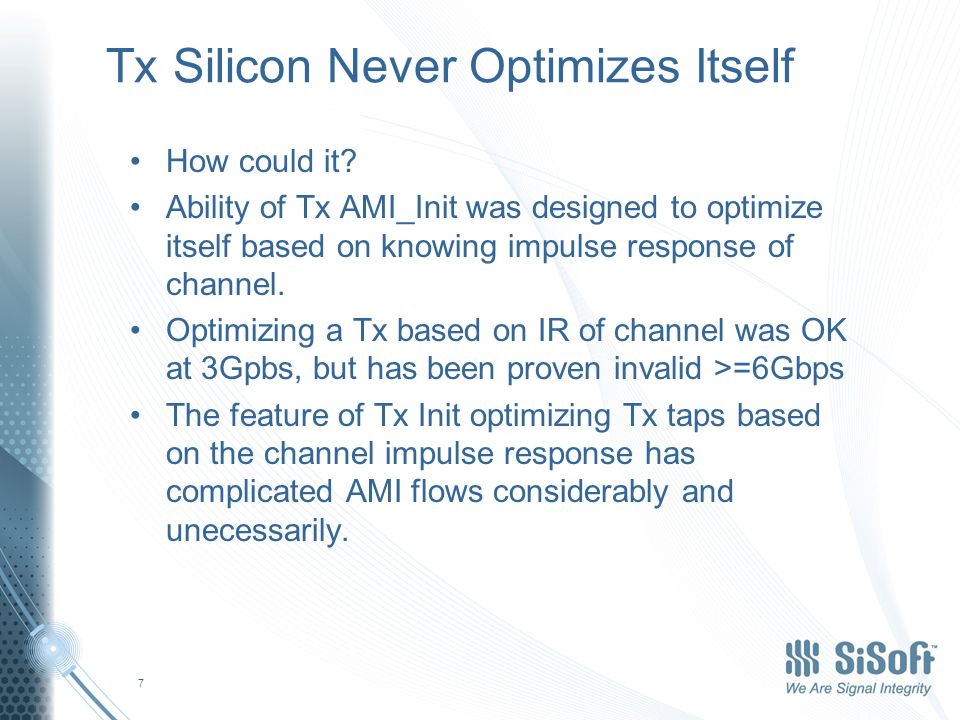 Tx Silicon Never Optimizes Itself

• How could it?
• Ability of Tx AMI_Init was designed to optimize itself based on knowing impulse response of channel.
• Optimizing a Tx based on IR of channel was OK at 3Gpbs, but has been proven invalid >=6Gbps
• The feature of Tx Init optimizing Tx taps based on the channel impulse response has complicated AMI flows considerably and unecessarily.

7

SiSoft™
We Are Signal Integrity